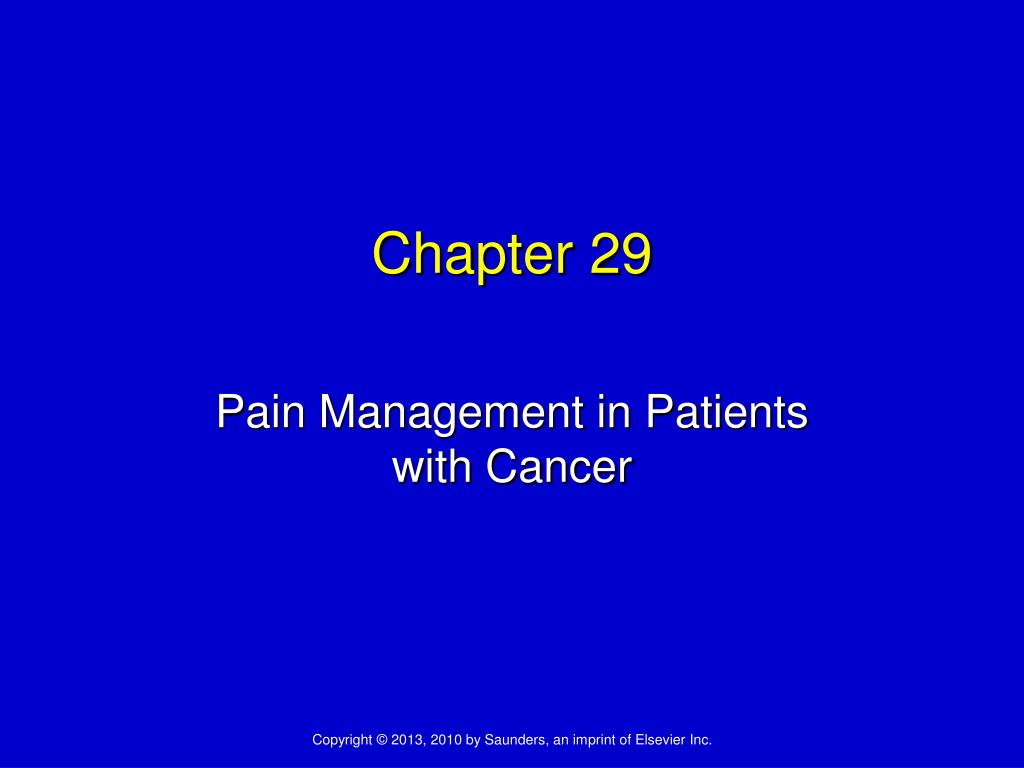 Chapter 29

Pain Management in Patients with Cancer

Copyright © 2013, 2010 by Saunders, an imprint of Elsevier Inc.